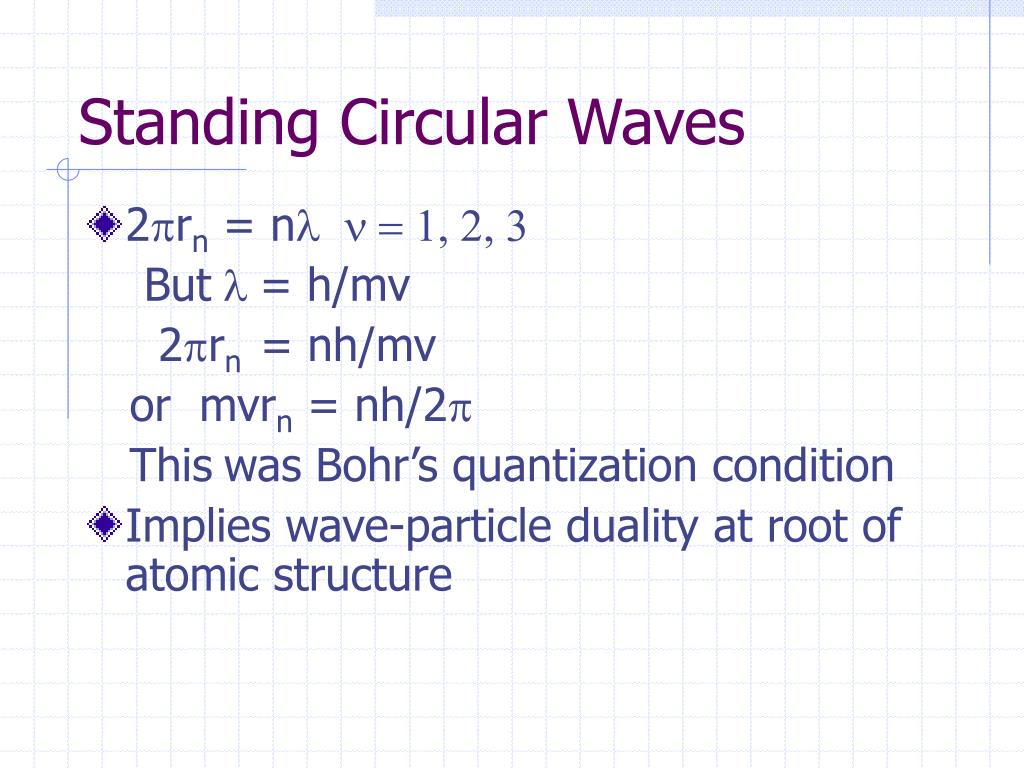 Standing Circular Waves

$2\pi r_n = n\lambda$ $\nu = 1, 2, 3$

But $\lambda = h/mv$

$2\pi r_n = nh/mv$

or $mvr_n = nh/2\pi$

This was Bohr's quantization condition

Implies wave-particle duality at root of atomic structure